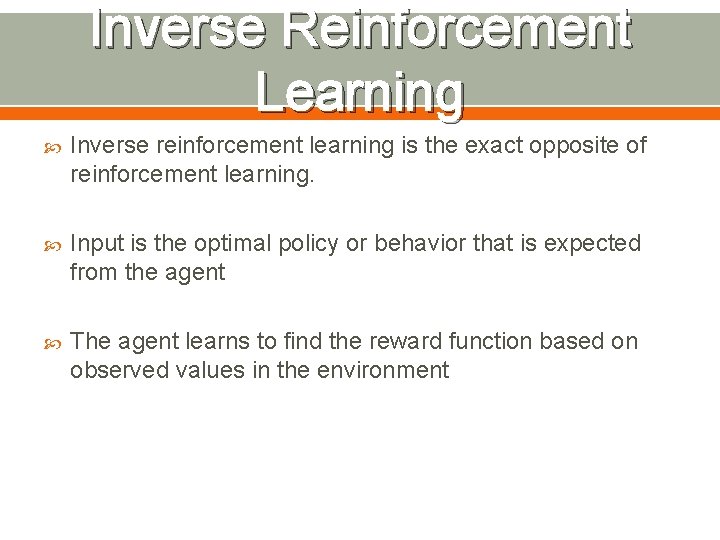 Inverse Reinforcement Learning

Inverse reinforcement learning is the exact opposite of reinforcement learning.

Input is the optimal policy or behavior that is expected from the agent

The agent learns to find the reward function based on observed values in the environment